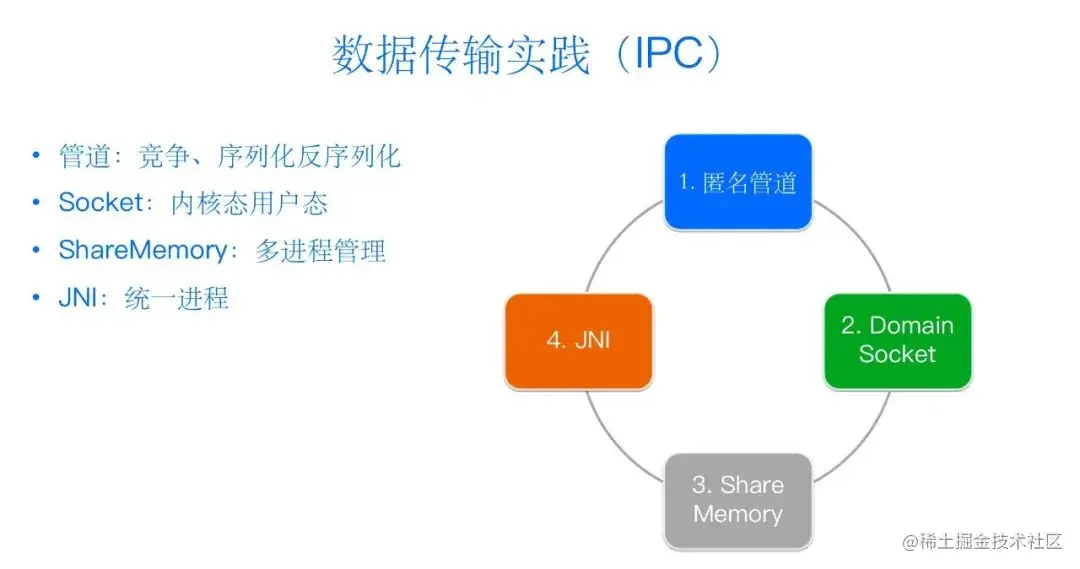 数据传输实践（IPC）

• 管道：竞争、序列化反序列化
• Socket：内核态用户态
• ShareMemory：多进程管理
• JNI：统一进程

1. 匿名管道

2. Domain Socket

3. Share Memory

4. JNI

@稀土掘金技术社区